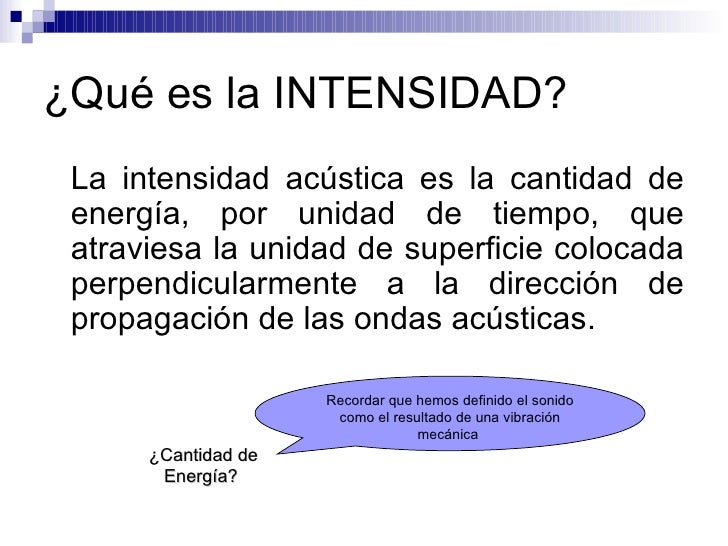 ¿Qué es la INTENSIDAD?

La intensidad acústica es la cantidad de energía, por unidad de tiempo, que atraviesa la unidad de superficie colocada perpendicularmente a la dirección de propagación de las ondas acústicas.

Recordar que hemos definido el sonido como el resultado de una vibración mecánica

¿Cantidad de Energía?